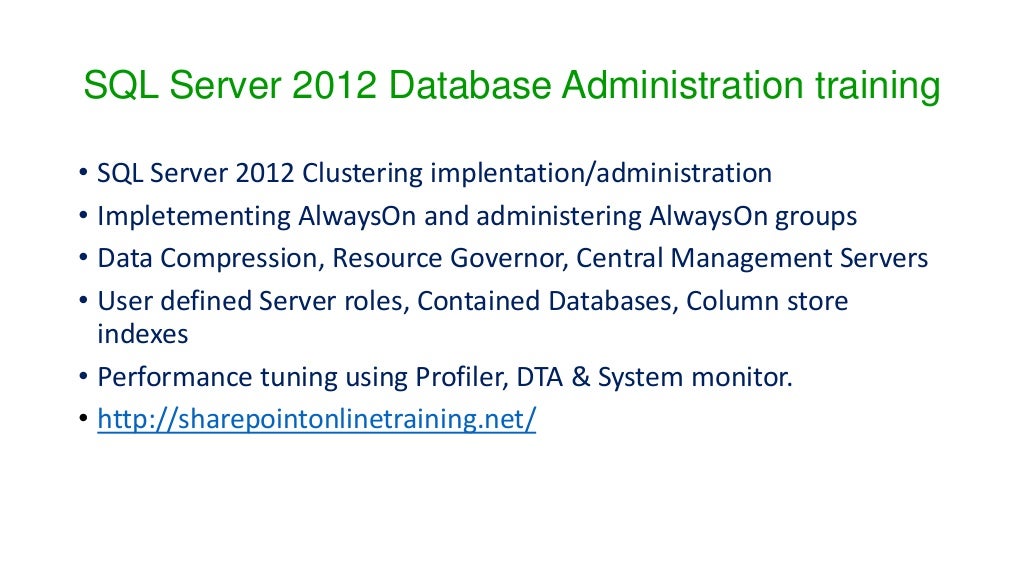 SQL Server 2012 Database Administration training

• SQL Server 2012 Clustering implentation/administration
• Impletementing AlwaysOn and administering AlwaysOn groups
• Data Compression, Resource Governor, Central Management Servers
• User defined Server roles, Contained Databases, Column store indexes
• Performance tuning using Profiler, DTA & System monitor.
• http://sharepointonlinetraining.net/